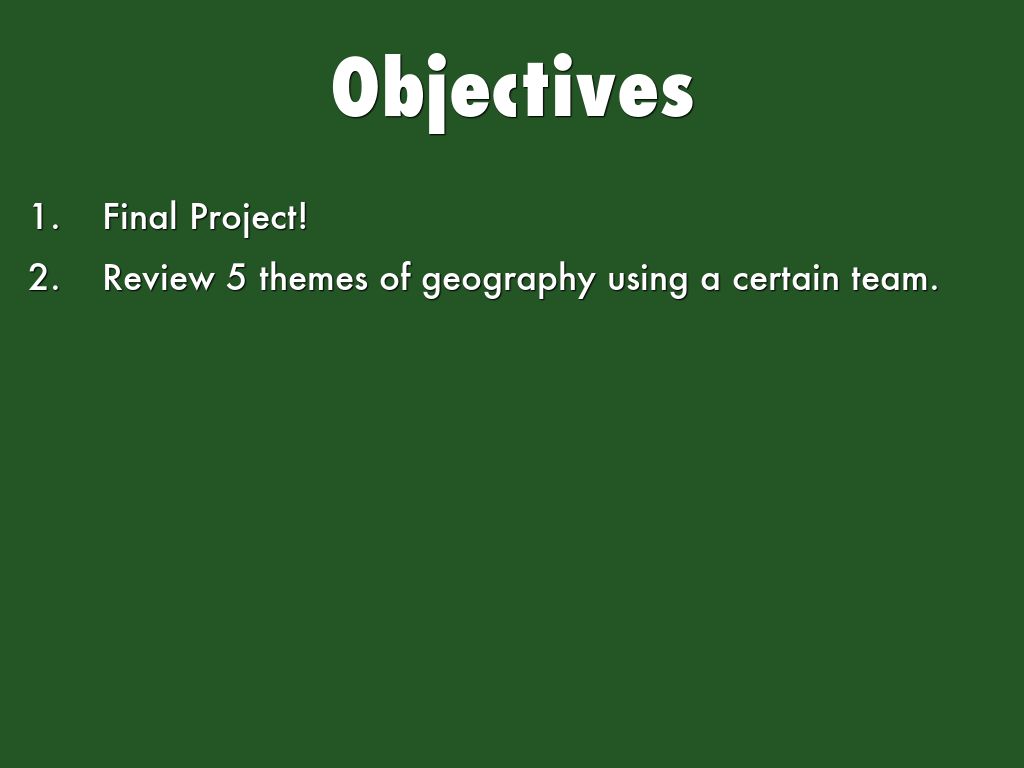 Objectives

1. Final Project!
2. Review 5 themes of geography using a certain team.